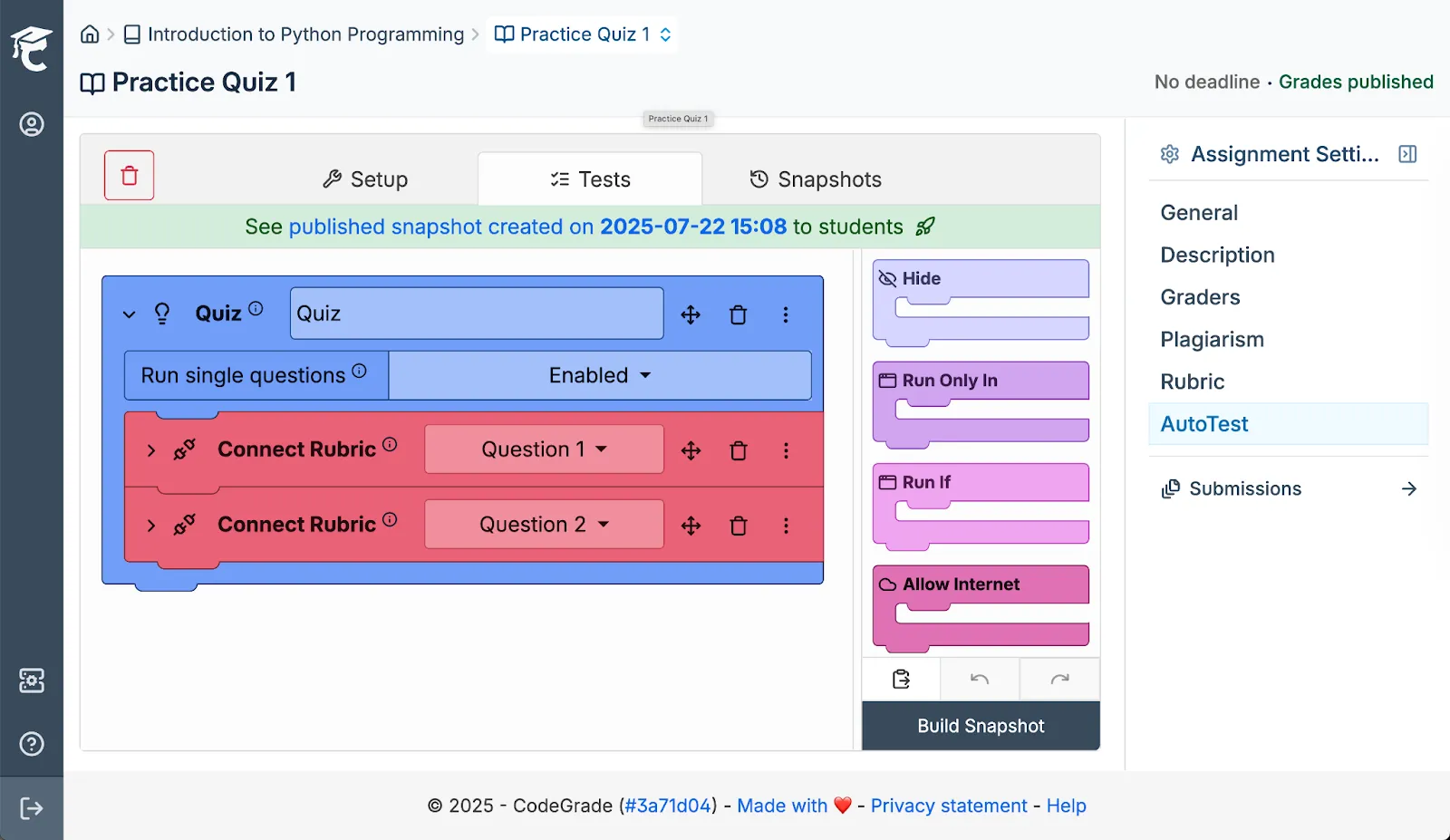 Introduction to Python Programming > Practice Quiz 1

Practice Quiz 1

No deadline · Grades published

Practice Quiz 1

Setup
Tests
Snapshots

See published snapshot created on 2025-07-22 15:08 to students

Quiz
Quiz

Run single questions
Enabled

Connect Rubric
Question 1

Connect Rubric
Question 2

Hide

Run Only In

Run If

Allow Internet

Build Snapshot

Assignment Setti...

General
Description
Graders
Plagiarism
Rubric
AutoTest

Submissions

© 2025 - CodeGrade (#3a71d04) - Made with ❤️ - Privacy statement - Help